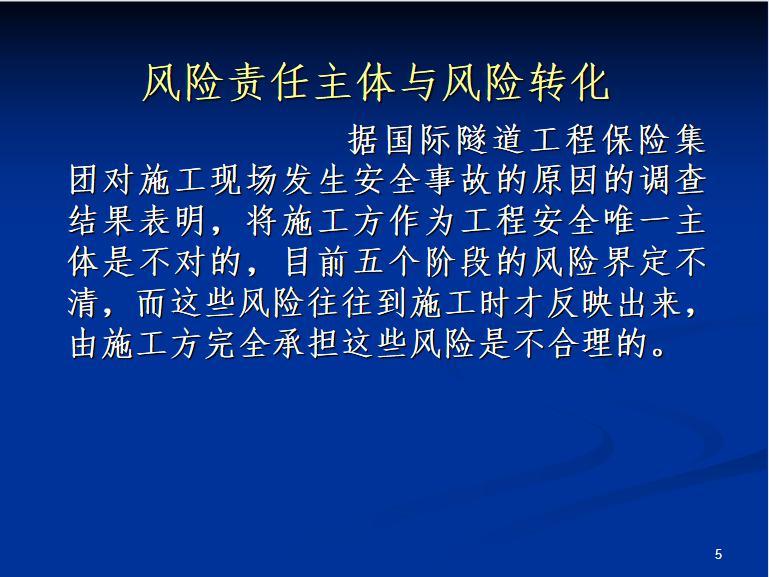 风险责任主体与风险转化

据国际隧道工程保险集团对施工现场发生安全事故的原因的调查结果表明，将施工方作为工程安全唯一主体是不对的，目前五个阶段的风险界定不清，而这些风险往往到施工时才反映出来，由施工方完全承担这些风险是不合理的。

5